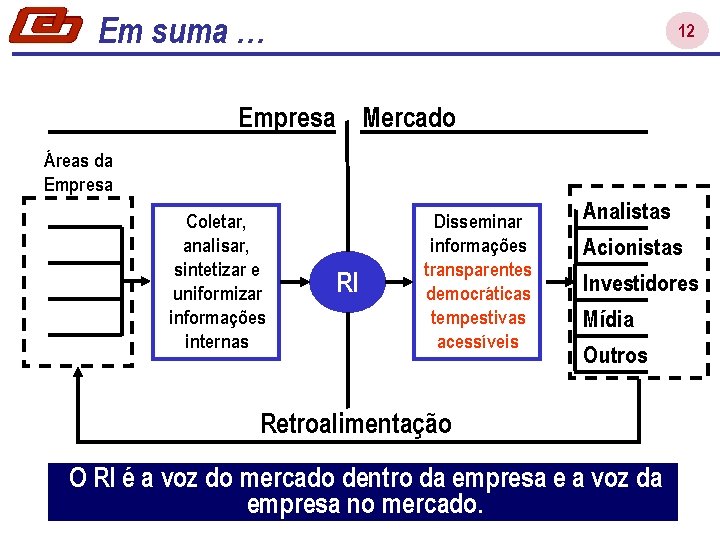 Em suma …

12

Empresa

Mercado

Áreas da Empresa

Coletar, analisar, sintetizar e uniformizar informações internas

RI

Disseminar informações transparentes democráticas tempestivas acessíveis

Analistas
Acionistas
Investidores
Mídia
Outros

Retroalimentação

O RI é a voz do mercado dentro da empresa e a voz da empresa no mercado.